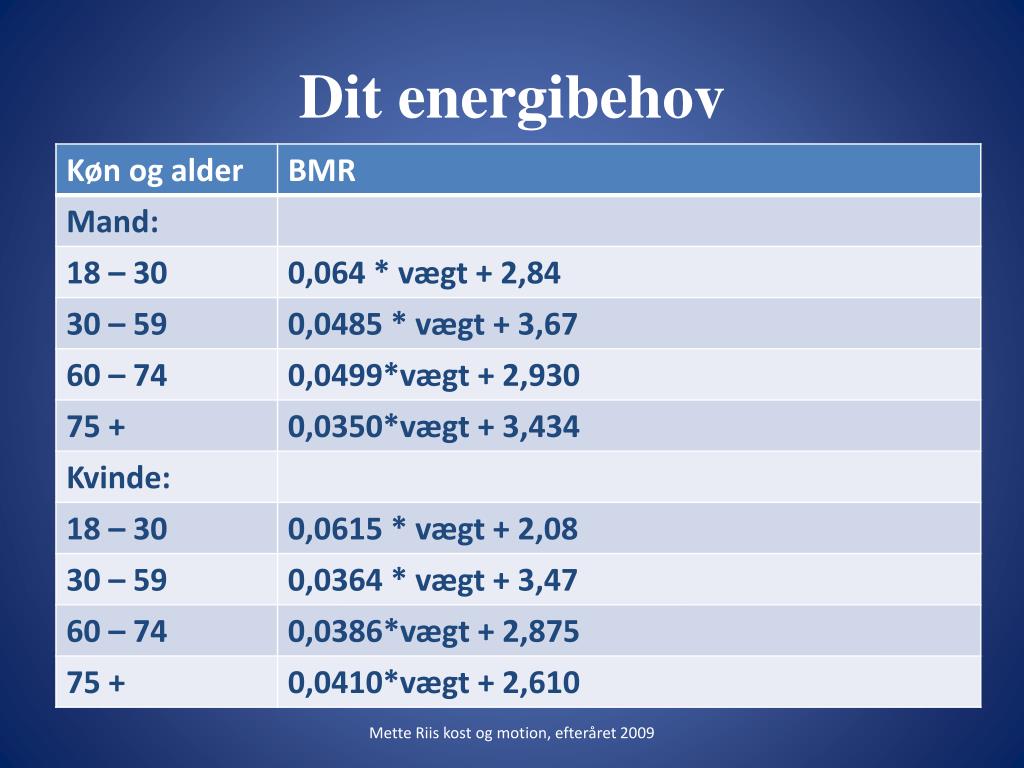 Dit energibehov

| Køn og alder | BMR |
|---|---|
| Mand: | |
| 18 – 30 | 0,064 * vægt + 2,84 |
| 30 – 59 | 0,0485 * vægt + 3,67 |
| 60 – 74 | 0,0499*vægt + 2,930 |
| 75 + | 0,0350*vægt + 3,434 |
| Kvinde: | |
| 18 – 30 | 0,0615 * vægt + 2,08 |
| 30 – 59 | 0,0364 * vægt + 3,47 |
| 60 – 74 | 0,0386*vægt + 2,875 |
| 75 + | 0,0410*vægt + 2,610 |

Mette Riis kost og motion, efteråret 2009